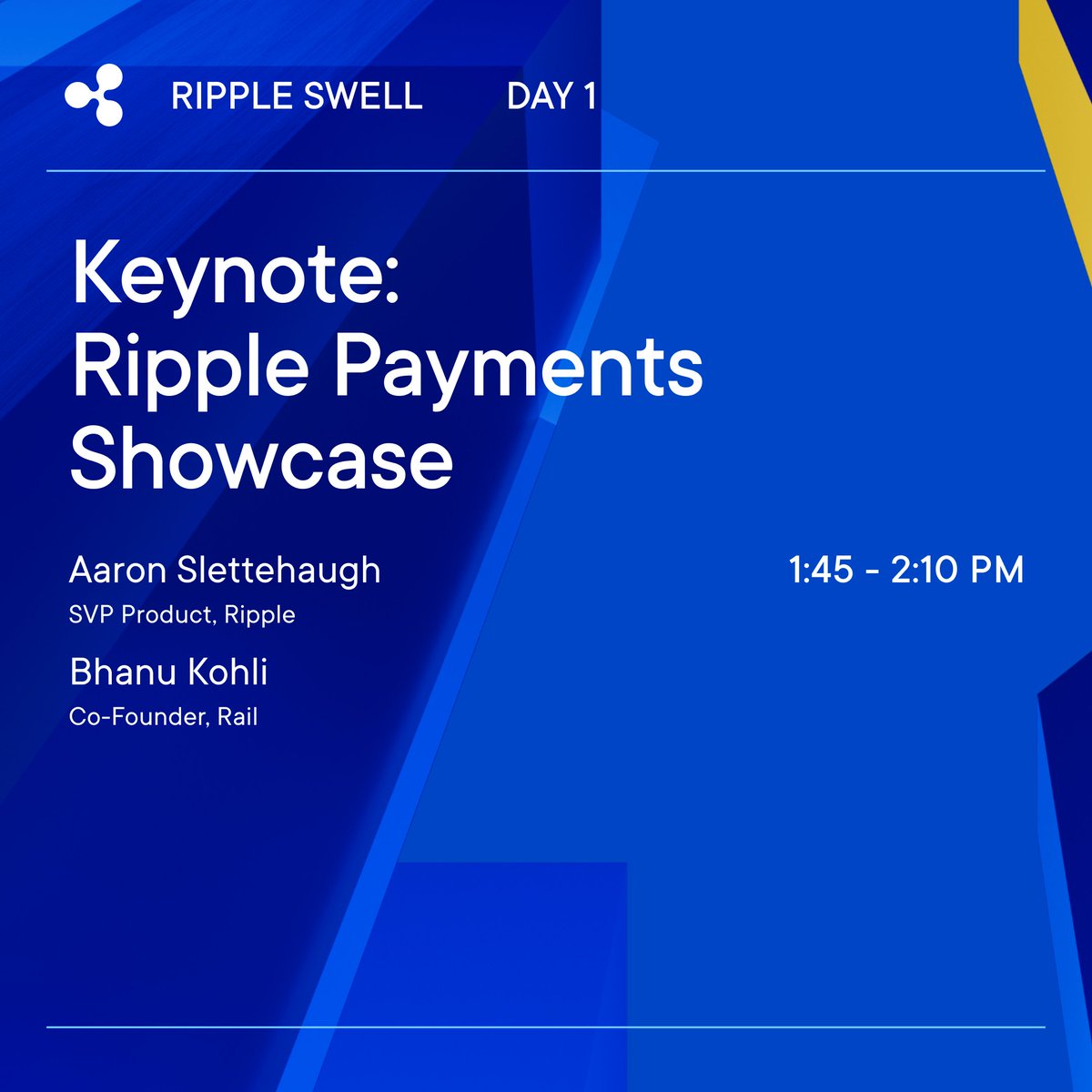 RIPPLE SWELL DAY 1

Keynote: Ripple Payments Showcase

Aaron Slettehaugh
SVP Product, Ripple

Bhanu Kohli
Co-Founder, Rail

1:45 - 2:10 PM